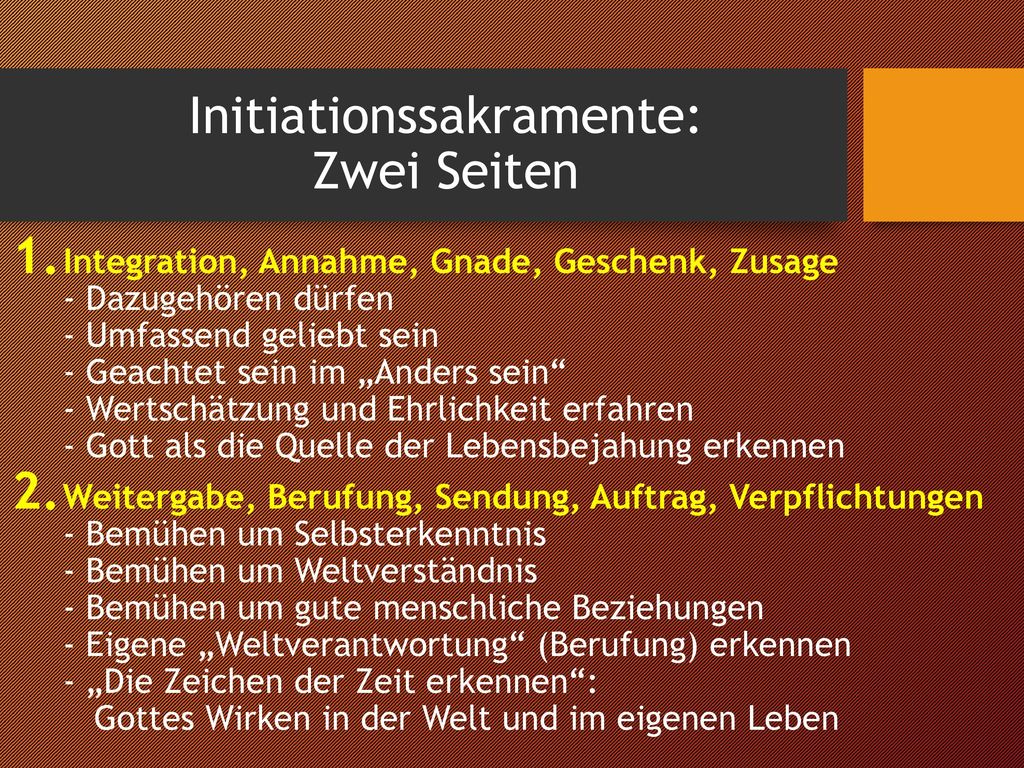 Initiationssakramente:
Zwei Seiten

1. Integration, Annahme, Gnade, Geschenk, Zusage
- Dazugehören dürfen
- Umfassend geliebt sein
- Geachtet sein im „Anders sein“
- Wertschätzung und Ehrlichkeit erfahren
- Gott als die Quelle der Lebensbejahung erkennen

2. Weitergabe, Berufung, Sendung, Auftrag, Verpflichtungen
- Bemühen um Selbsterkenntnis
- Bemühen um Weltverständnis
- Bemühen um gute menschliche Beziehungen
- Eigene „Weltverantwortung“ (Berufung) erkennen
- „Die Zeichen der Zeit erkennen“:
Gottes Wirken in der Welt und im eigenen Leben